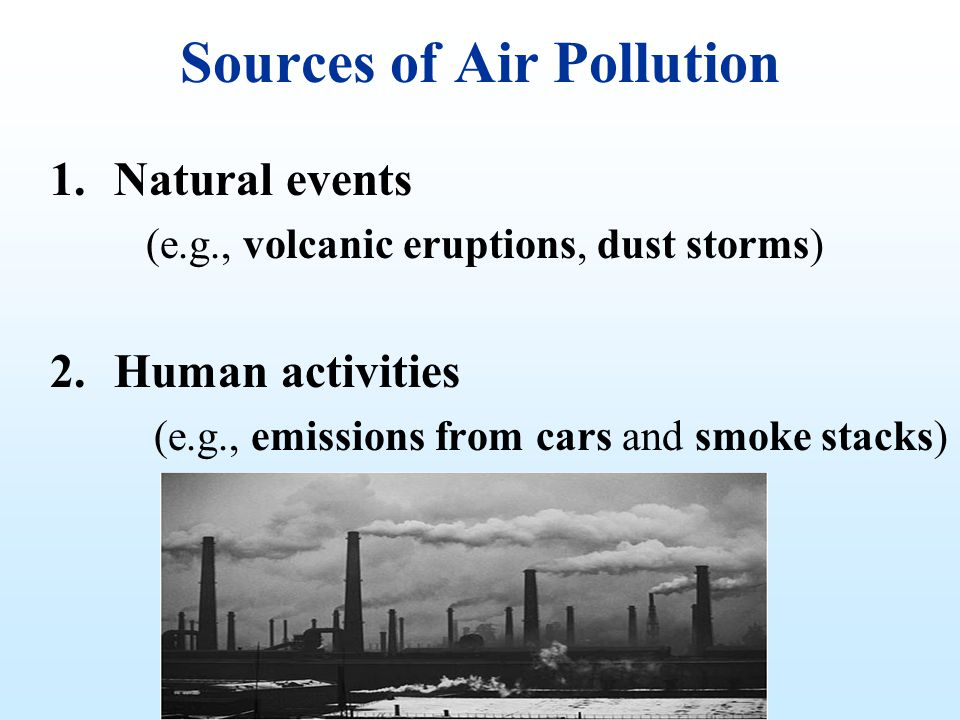 Sources of Air Pollution

1. Natural events
(e.g., volcanic eruptions, dust storms)

2. Human activities
(e.g., emissions from cars and smoke stacks)